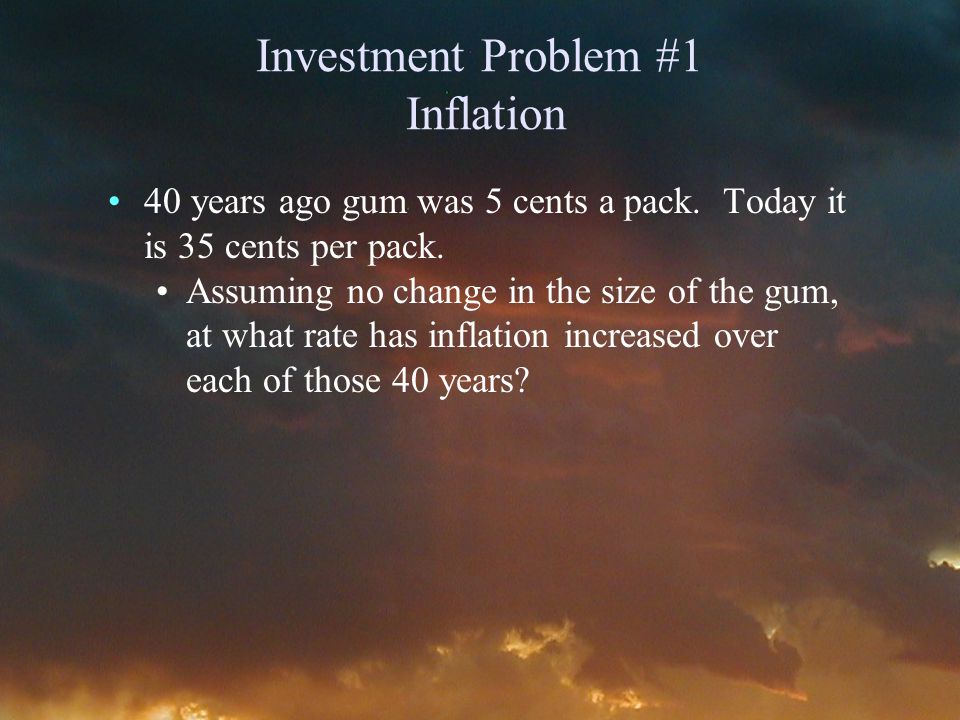 Investment Problem #1
Inflation

• 40 years ago gum was 5 cents a pack. Today it is 35 cents per pack.
 • Assuming no change in the size of the gum, at what rate has inflation increased over each of those 40 years?